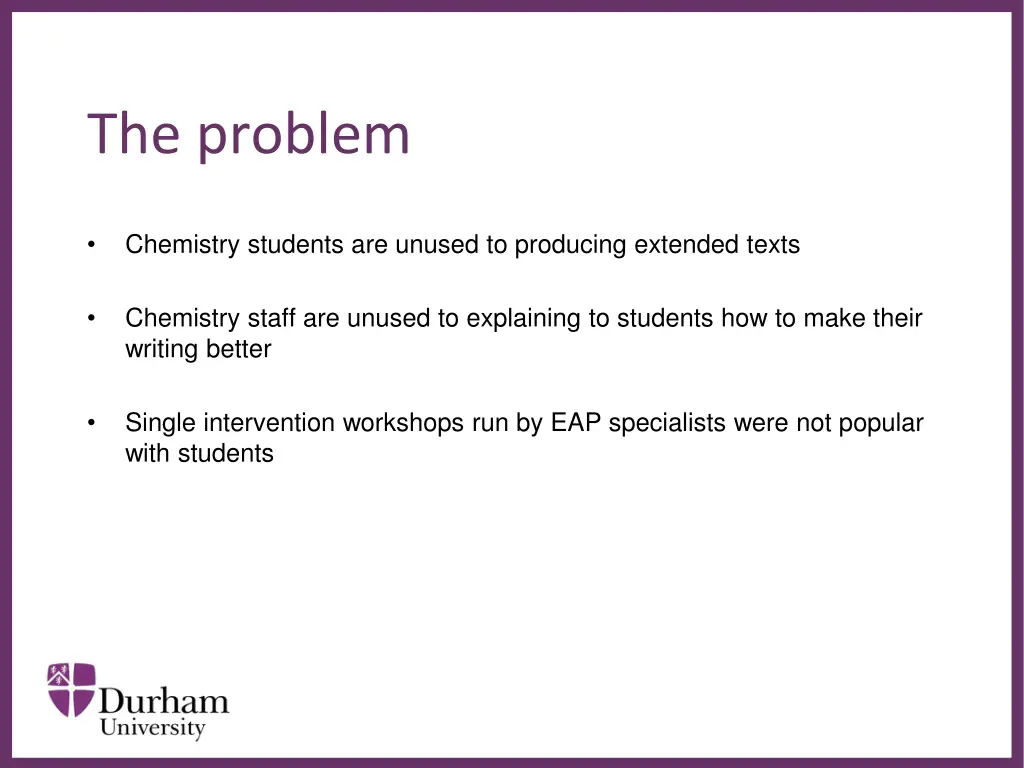 The problem

• Chemistry students are unused to producing extended texts

• Chemistry staff are unused to explaining to students how to make their writing better

• Single intervention workshops run by EAP specialists were not popular with students

Durham
University